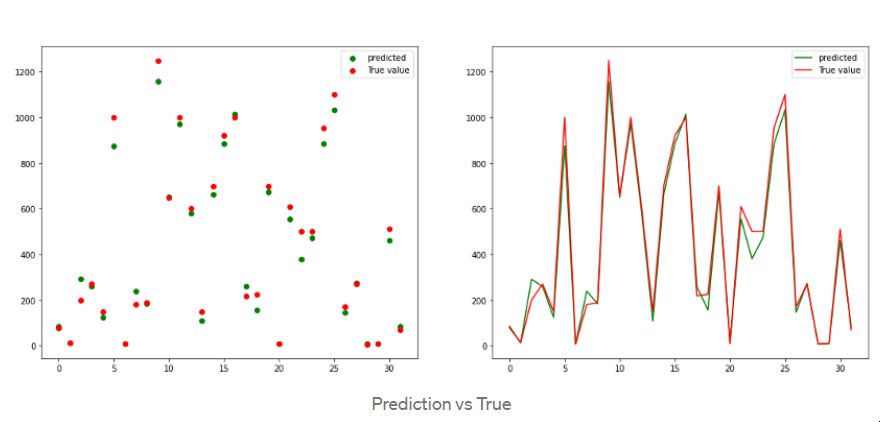 predicted
True value

1200
1000
800
600
400
200
0

0 5 10 15 20 25 30

predicted
True value

1200
1000
800
600
400
200
0

0 5 10 15 20 25 30

Prediction vs True